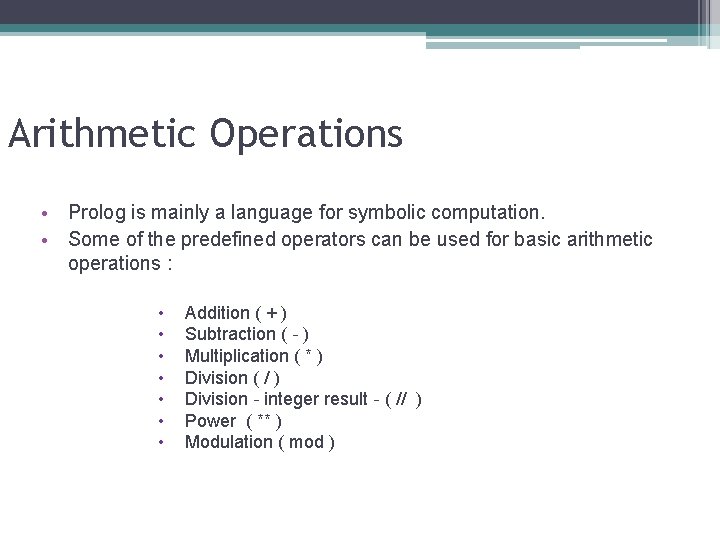 Arithmetic Operations

• Prolog is mainly a language for symbolic computation.
• Some of the predefined operators can be used for basic arithmetic operations :

• Addition ( + )
• Subtraction ( - )
• Multiplication ( * )
• Division ( / )
• Division - integer result - ( // )
• Power ( ** )
• Modulation ( mod )